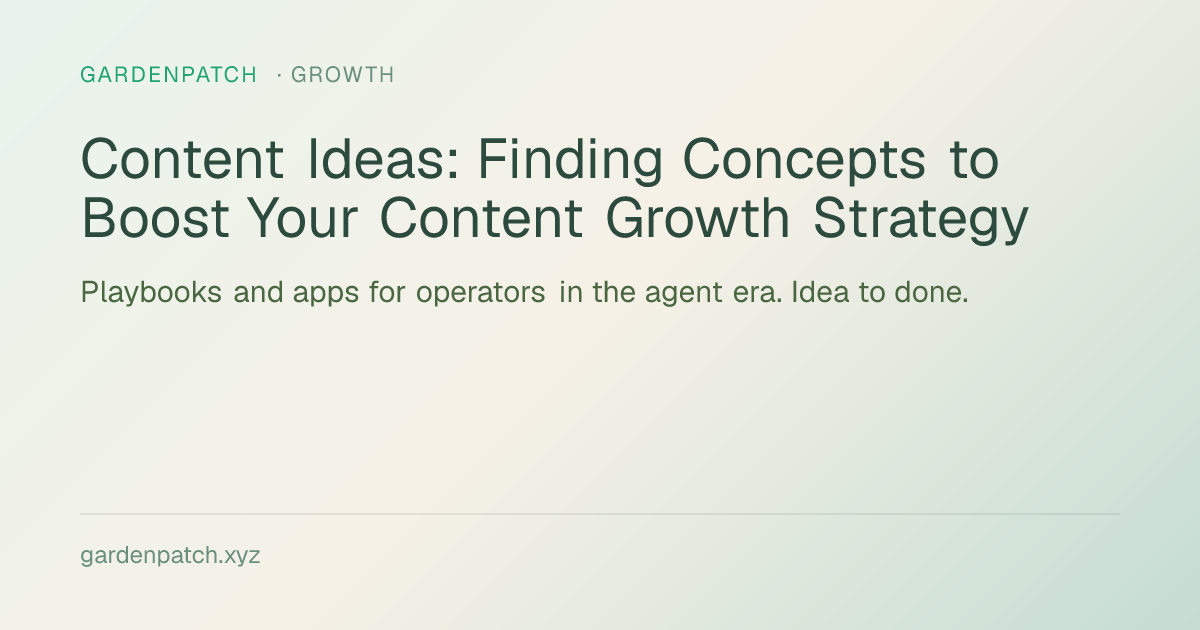 GARDENPATCH · GROWTH

Content Ideas: Finding Concepts to Boost Your Content Growth Strategy

Playbooks and apps for operators in the agent era. Idea to done.

gardenpatch.xyz